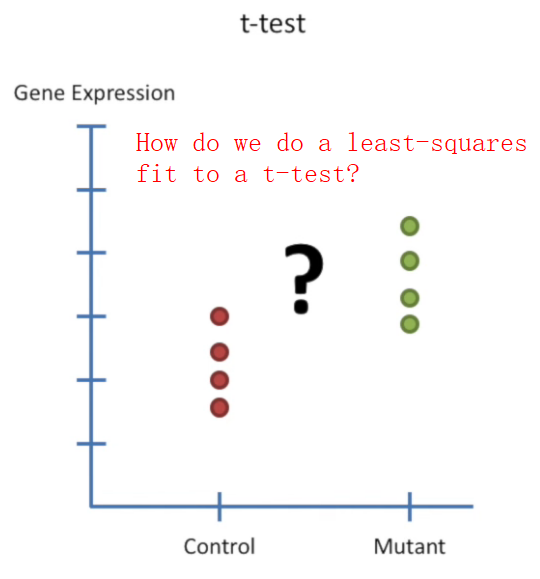 t-test

Gene Expression

How do we do a least-squares fit to a t-test?

?

Control

Mutant